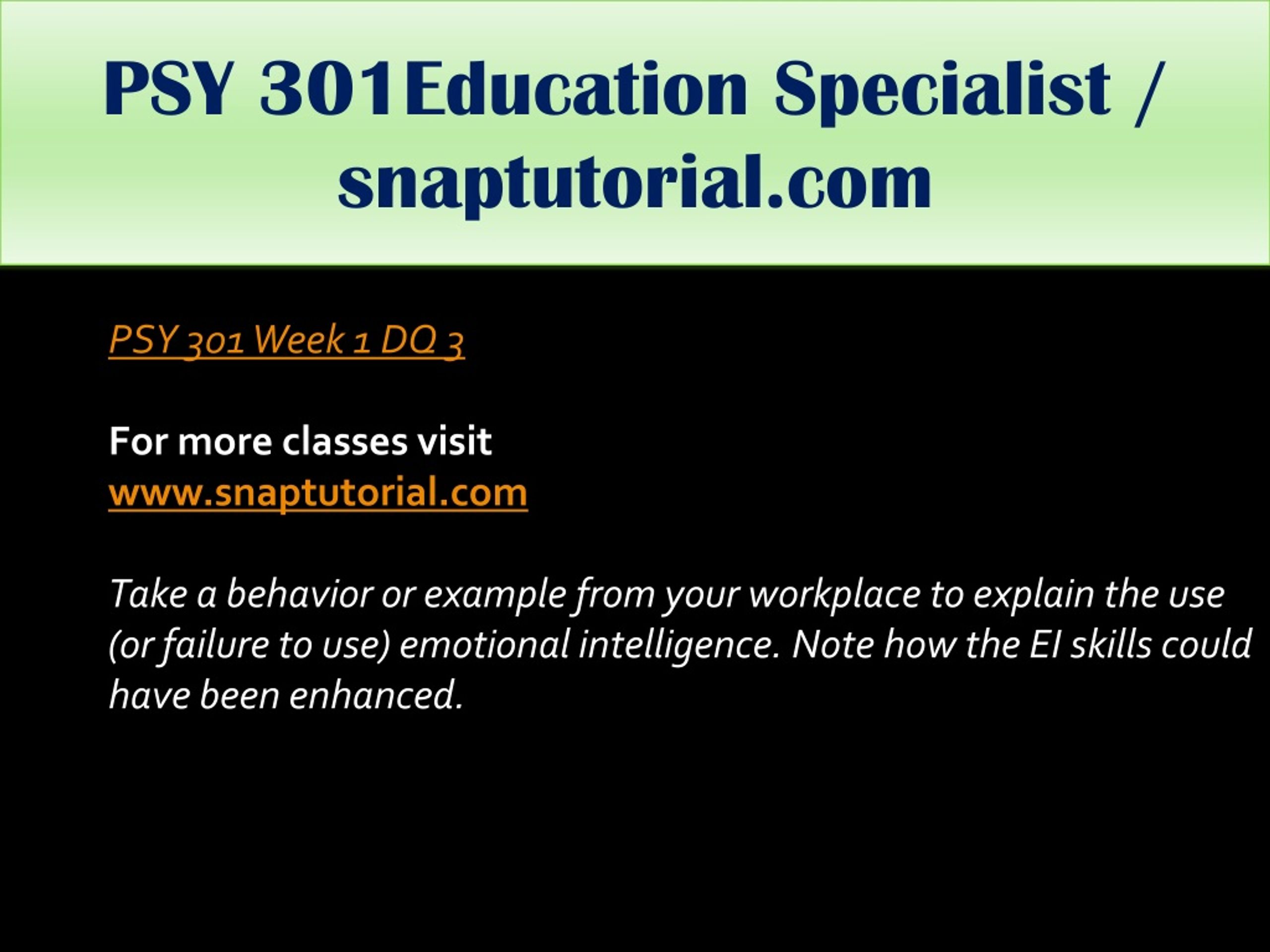 PSY 301Education Specialist / snaptutorial.com

PSY 301 Week 1 DQ 3

For more classes visit
www.snaptutorial.com

Take a behavior or example from your workplace to explain the use (or failure to use) emotional intelligence. Note how the EI skills could have been enhanced.